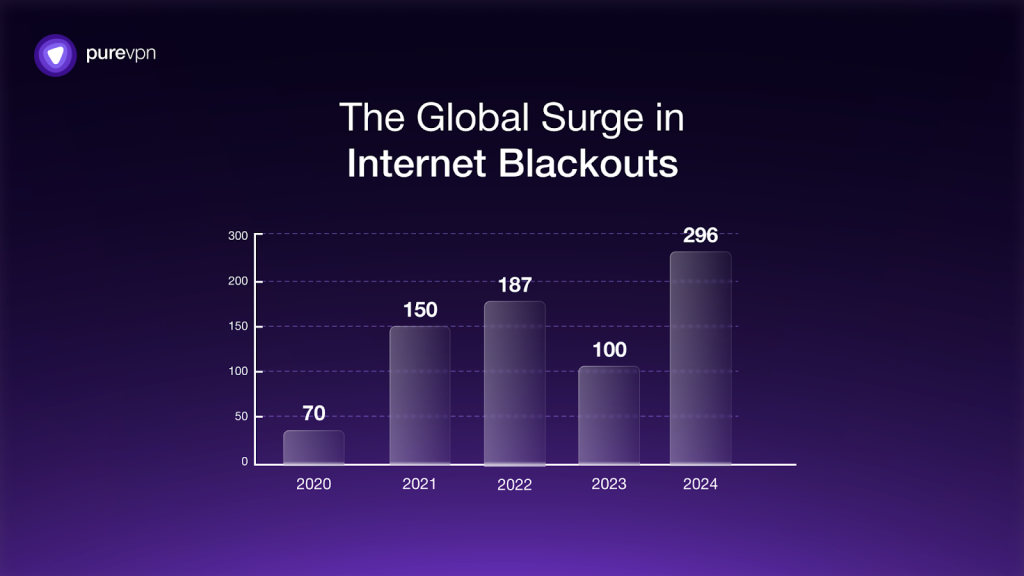 purevpn

The Global Surge in
Internet Blackouts

300
200
150
100
50
0

70
150
187
100
296

2020
2021
2022
2023
2024